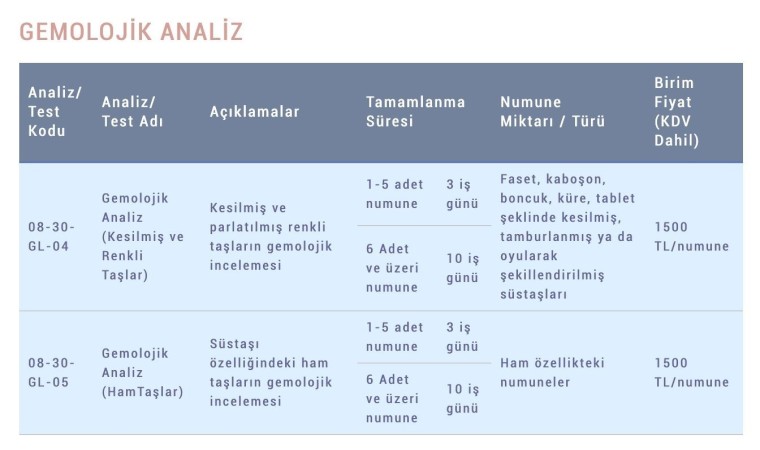 GEMOLOJİK ANALİZ

| Analiz/ Test Kodu | Analiz/ Test Adı | Açıklamalar | Tamamlanma Süresi | | Numune Miktarı / Türü | Birim Fiyat (KDV Dahil) |
|---|---|---|---|---|---|---|
| 08-30-GL-04 | Gemolojik Analiz (Kesilmiş ve Renkli Taşlar) | Kesilmiş ve parlatılmış renkli taşların gemolojik incelemesi | 1-5 adet numune | 3 iş günü | Faset, kaboşon, boncuk, küre, tablet şeklinde kesilmiş, tamburlanmış ya da oyularak şekillendirilmiş süstaşları | 1500 TL/numune |
| | | | 6 Adet ve üzeri numune | 10 iş günü | | |
| 08-30-GL-05 | Gemolojik Analiz (HamTaşlar) | Süstaşı özelliğindeki ham taşların gemolojik incelemesi | 1-5 adet numune | 3 iş günü | Ham özellikteki numuneler | 1500 TL/numune |
| | | | 6 Adet ve üzeri numune | 10 iş günü | | |